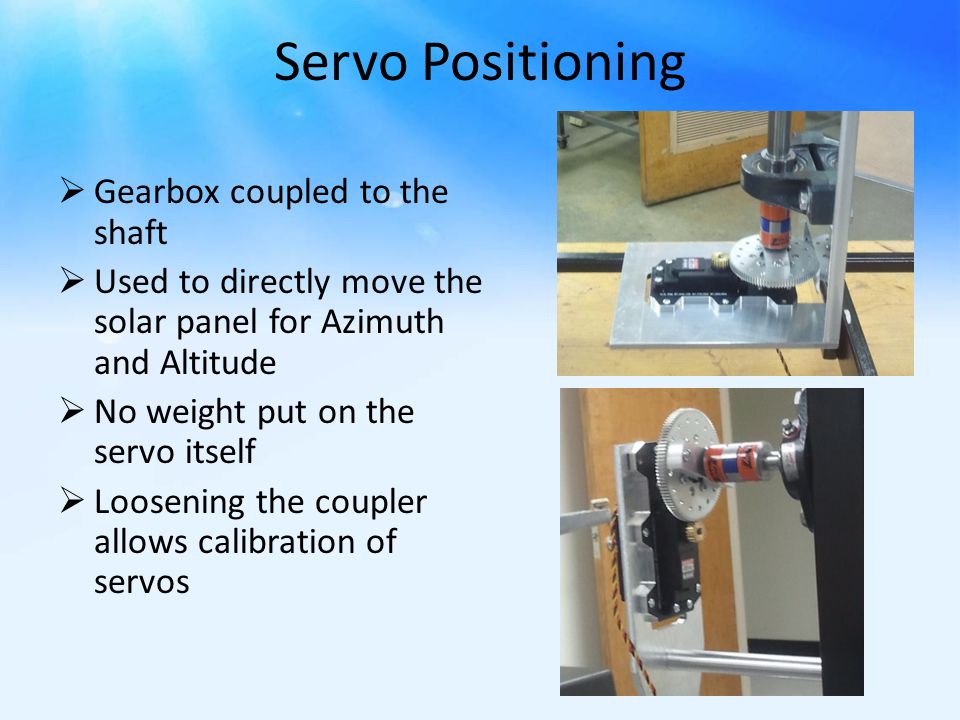 Servo Positioning

➢ Gearbox coupled to the shaft

➢ Used to directly move the solar panel for Azimuth and Altitude

➢ No weight put on the servo itself

➢ Loosening the coupler allows calibration of servos